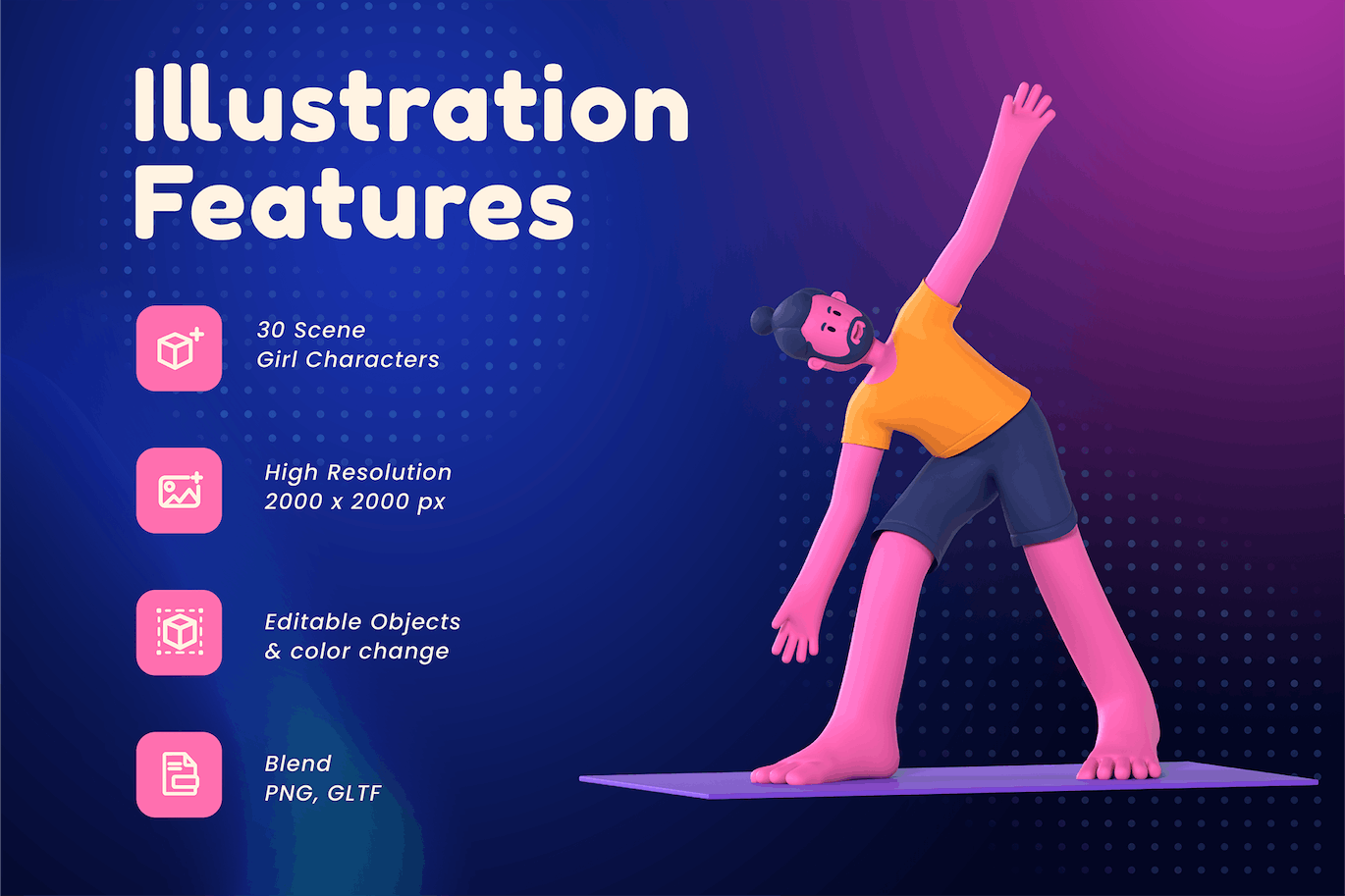 Illustration Features

30 Scene
Girl Characters

High Resolution
2000 x 2000 px

Editable Objects
& color change

Blend
PNG, GLTF